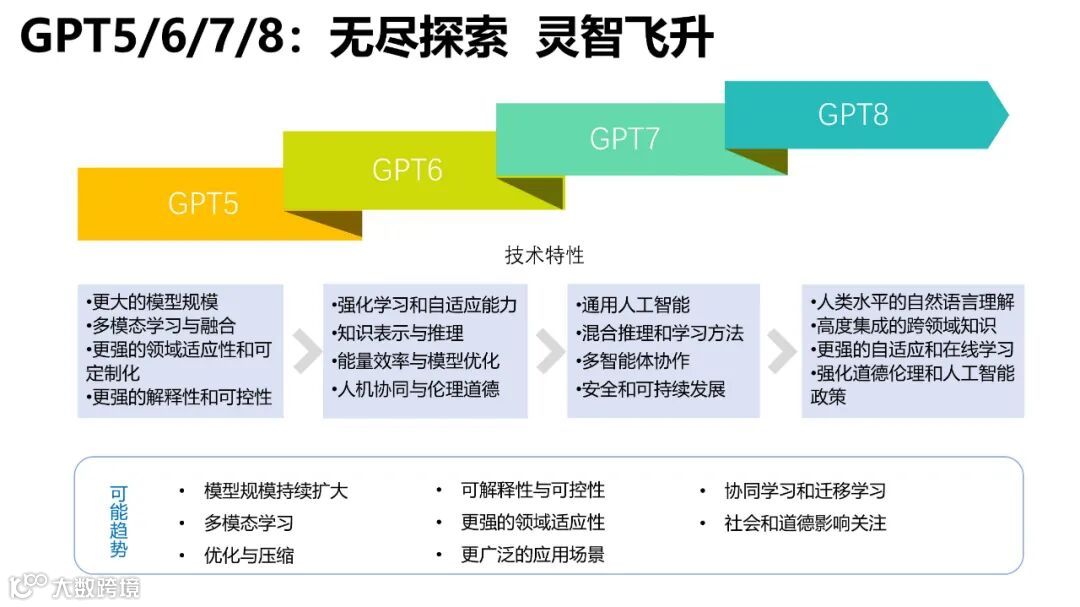 GPT5/6/7/8：无尽探索 灵智飞升

GPT5

GPT6

GPT7

GPT8

技术特性

•更大的模型规模
•多模态学习与融合
•更强的领域适应性和可定制化
•更强的解释性和可控性

•强化学习和自适应能力
•知识表示与推理
•能量效率与模型优化
•人机协同与伦理道德

•通用人工智能
•混合推理和学习方法
•多智能体协作
•安全和可持续发展

•人类水平的自然语言理解
•高度集成的跨领域知识
•更强的自适应和在线学习
•强化道德伦理和人工智能政策

可能趋势

• 模型规模持续扩大
• 多模态学习
• 优化与压缩

• 可解释性与可控性
• 更强的领域适应性
• 更广泛的应用场景

• 协同学习和迁移学习
• 社会和道德影响关注

大数跨境